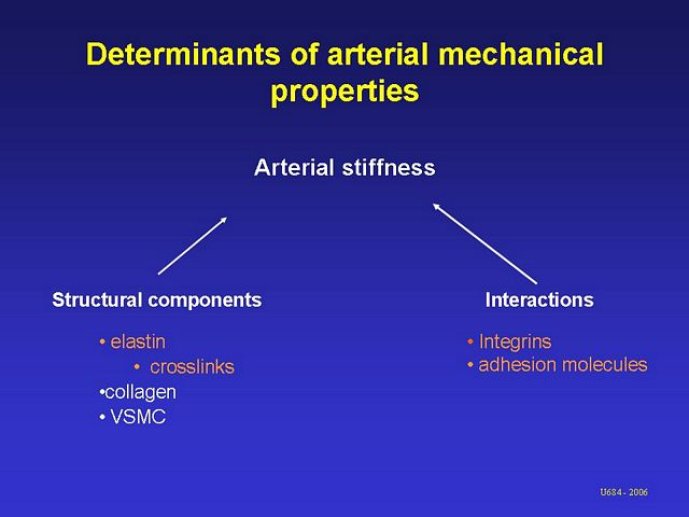 Determinants of arterial mechanical properties

Arterial stiffness

Structural components

• elastin
• crosslinks
•collagen
• VSMC

Interactions

• Integrins
• adhesion molecules

U684 - 2006